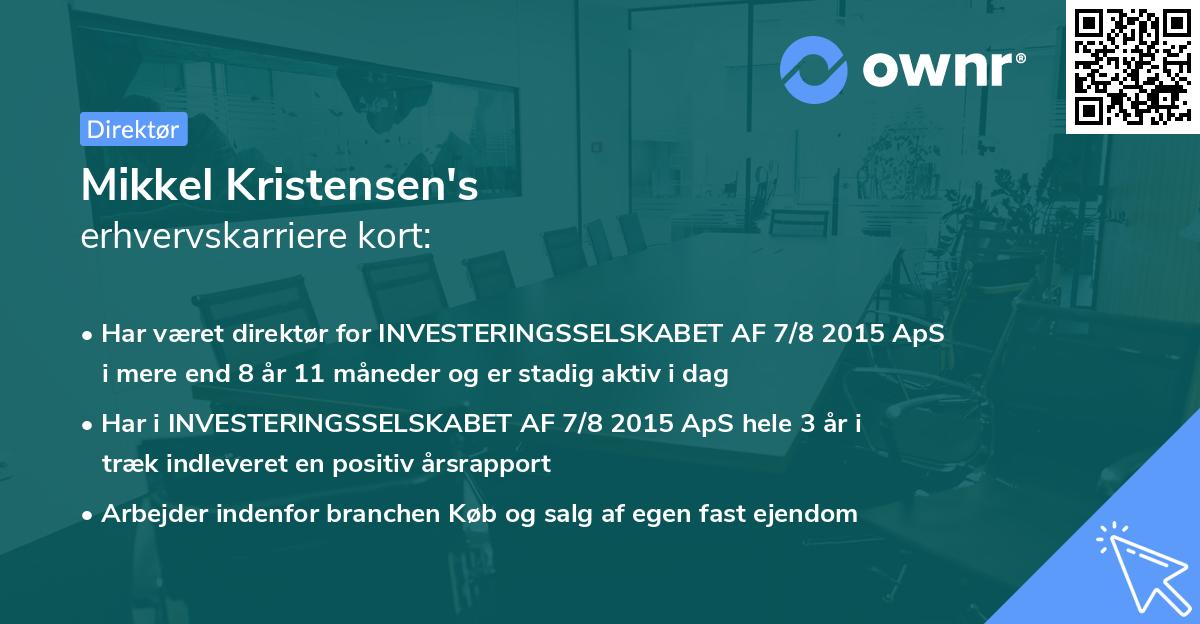 ownr®

Direktør

Mikkel Kristensen's
erhvervskarriere kort:

• Har været direktør for INVESTERINGSSELSKABET AF 7/8 2015 ApS i mere end 8 år 11 måneder og er stadig aktiv i dag

• Har i INVESTERINGSSELSKABET AF 7/8 2015 ApS hele 3 år i træk indleveret en positiv årsrapport

• Arbejder indenfor branchen Køb og salg af egen fast ejendom